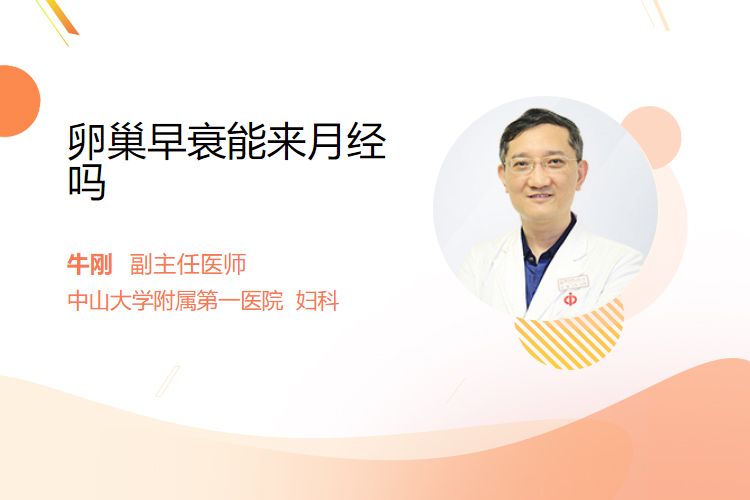 卵巢早衰能来月经吗

牛刚 副主任医师
中山大学附属第一医院 妇科